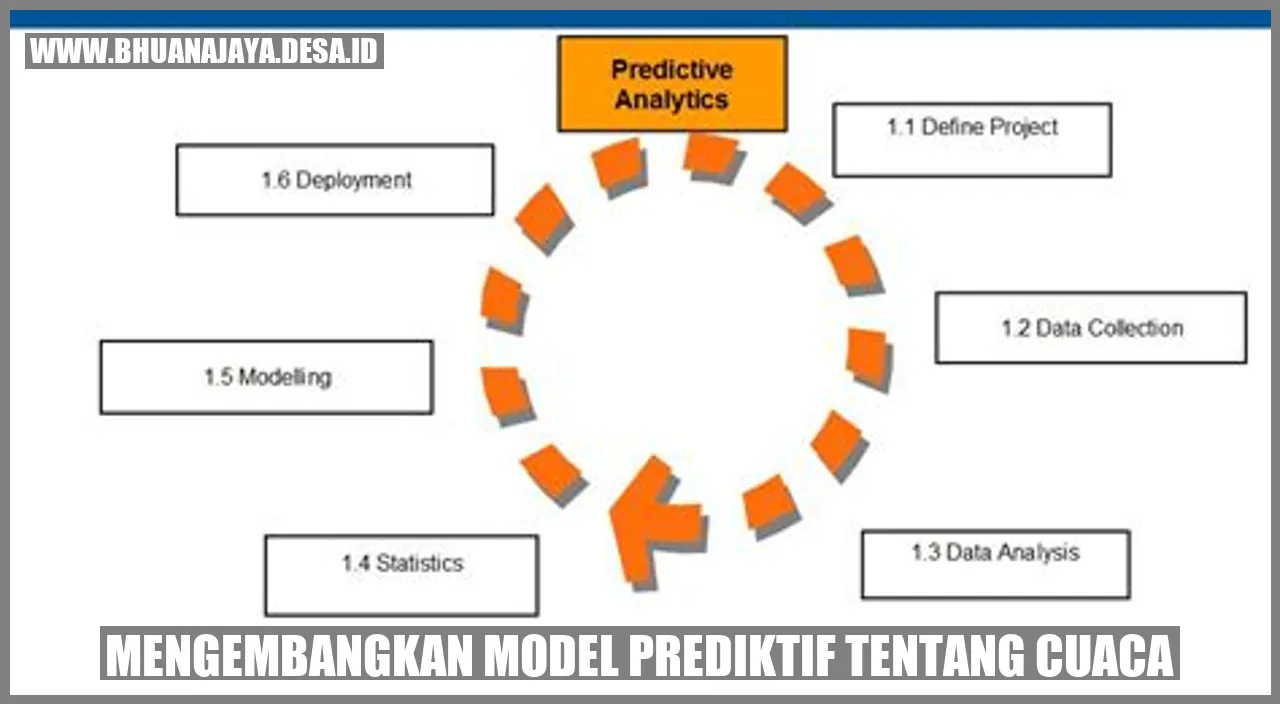 WWW.BHUANAJAYA.DESA.ID

Predictive Analytics

1.1 Define Project

1.2 Data Collection

1.3 Data Analysis

1.4 Statistics

1.5 Modelling

1.6 Deployment

MENGEMBANGKAN MODEL PREDIKTIF TENTANG CUACA